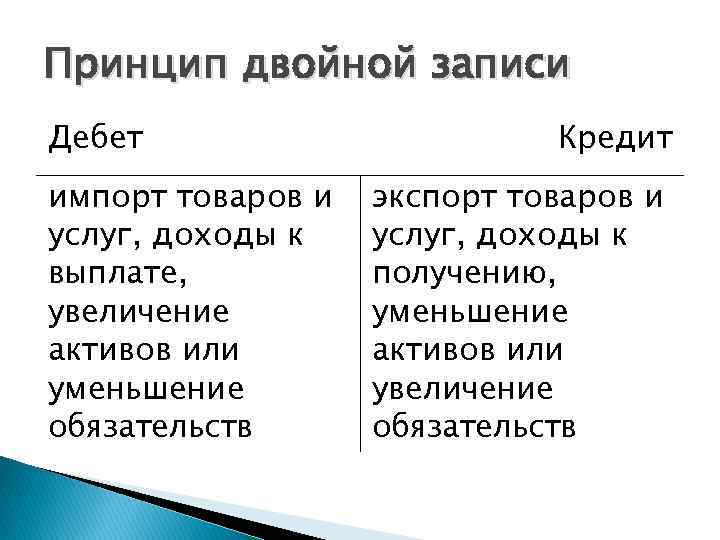 Принцип двойной записи

| Дебет | Кредит |
|---|---|
| импорт товаров и услуг, доходы к выплате, увеличение активов или уменьшение обязательств | экспорт товаров и услуг, доходы к получению, уменьшение активов или увеличение обязательств |